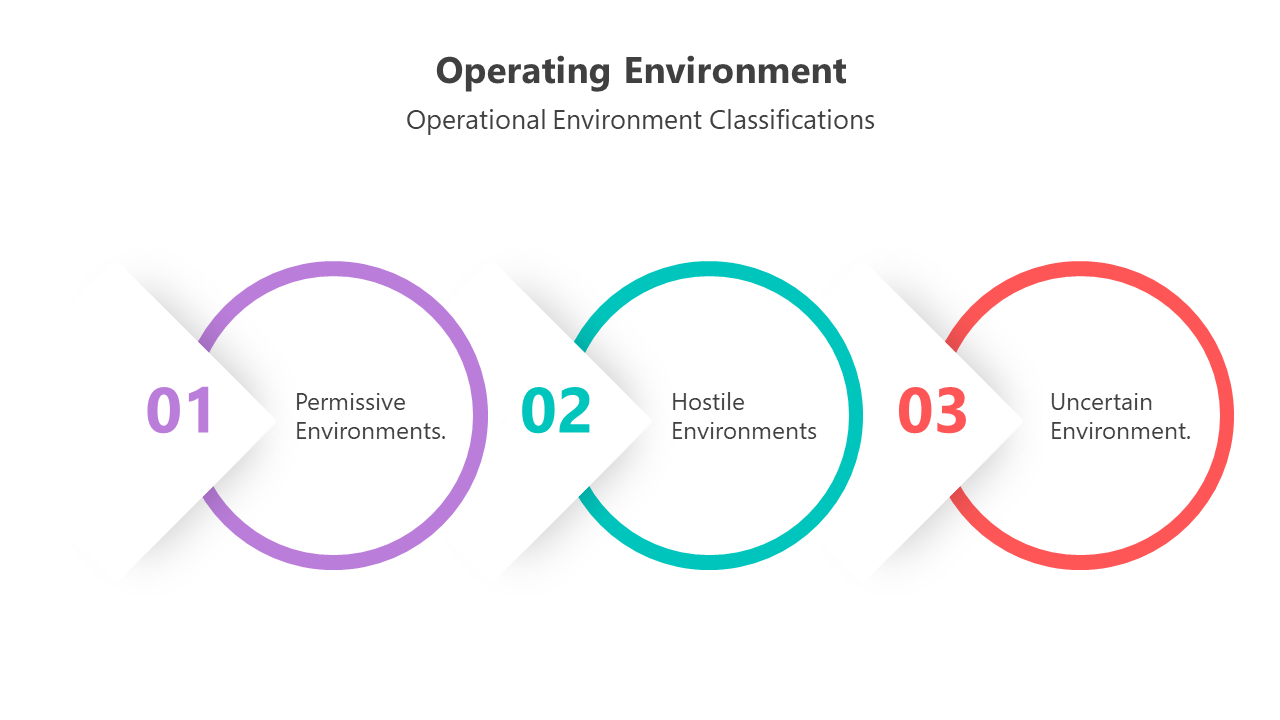 Operating Environment

Operational Environment Classifications

01

Permissive Environments.

02

Hostile Environments

03

Uncertain Environment.